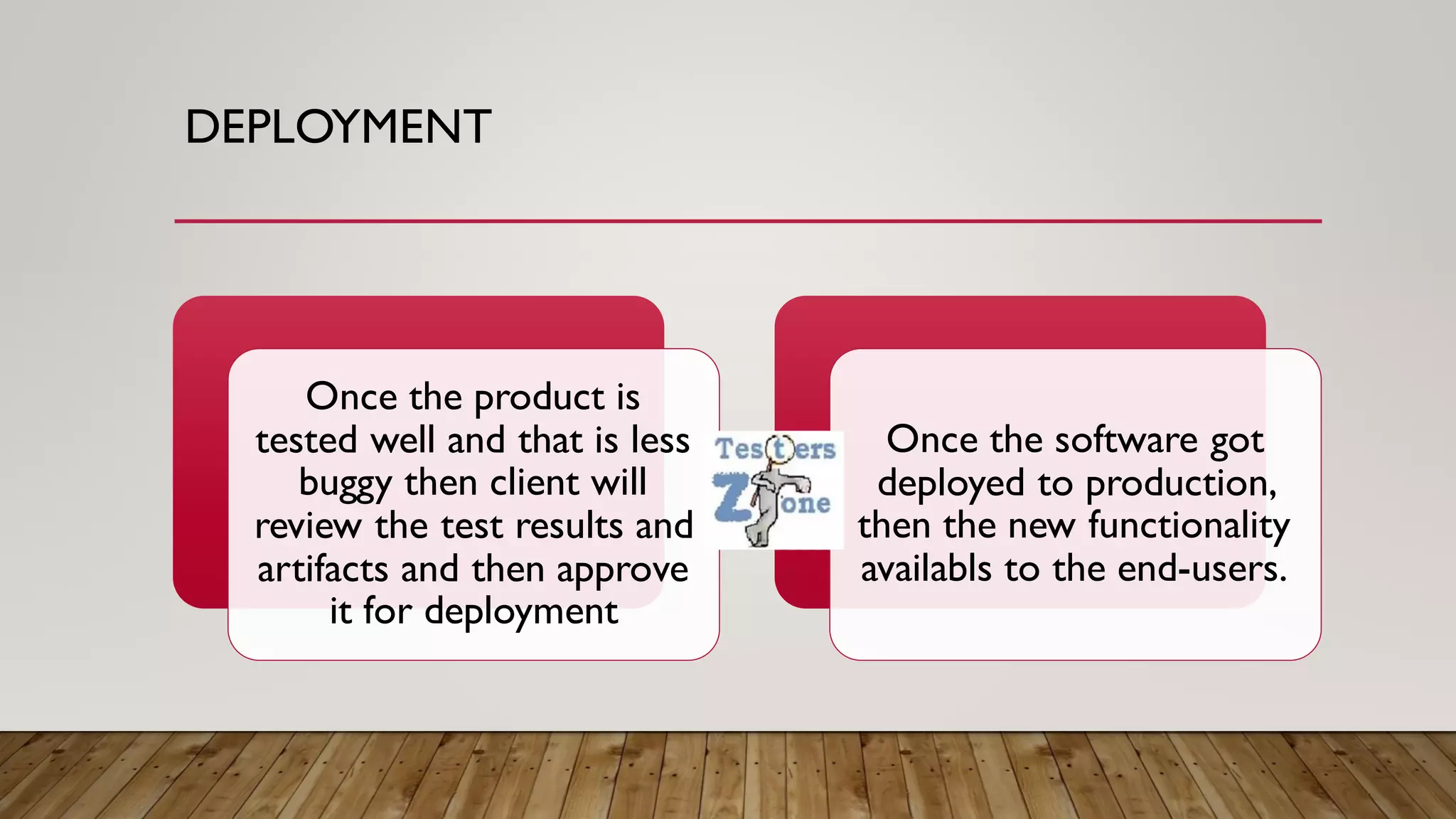 DEPLOYMENT

Once the product is tested well and that is less buggy then client will review the test results and artifacts and then approve it for deployment

Testers Zone

Once the software got deployed to production, then the new functionality availabls to the end-users.